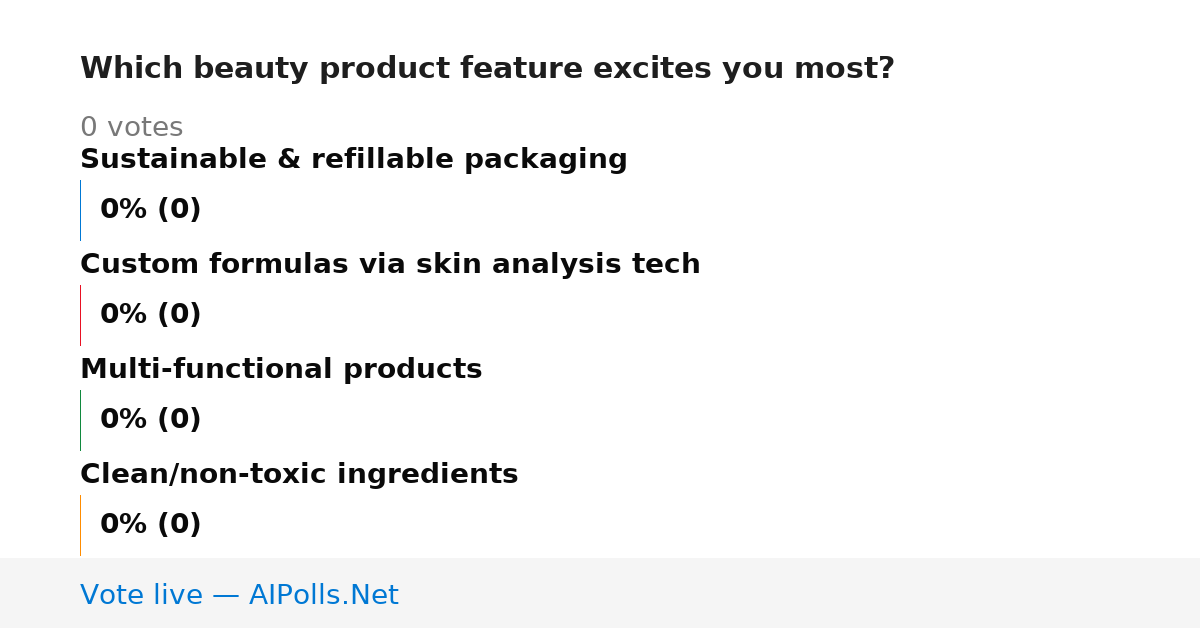 Which beauty product feature excites you most?

0 votes

Sustainable & refillable packaging

0% (0)

Custom formulas via skin analysis tech

0% (0)

Multi-functional products

0% (0)

Clean/non-toxic ingredients

0% (0)

Vote live — AIPolls.Net